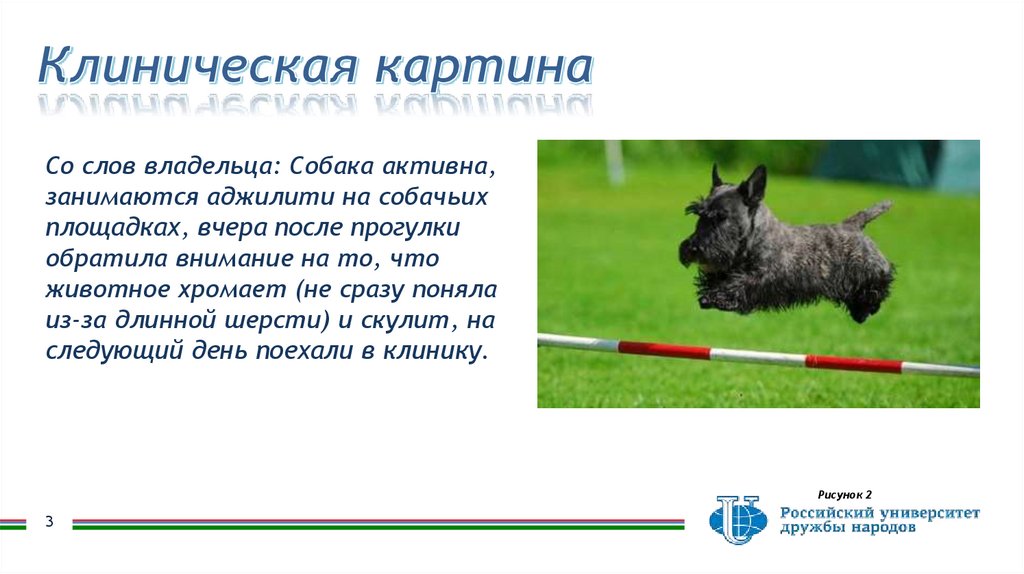 Клиническая картина

Со слов владельца: Собака активна, занимаются аджилити на собачьих площадках, вчера после прогулки обратила внимание на то, что животное хромает (не сразу поняла из-за длинной шерсти) и скулит, на следующий день поехали в клинику.

Рисунок 2

3

Российский университет дружбы народов